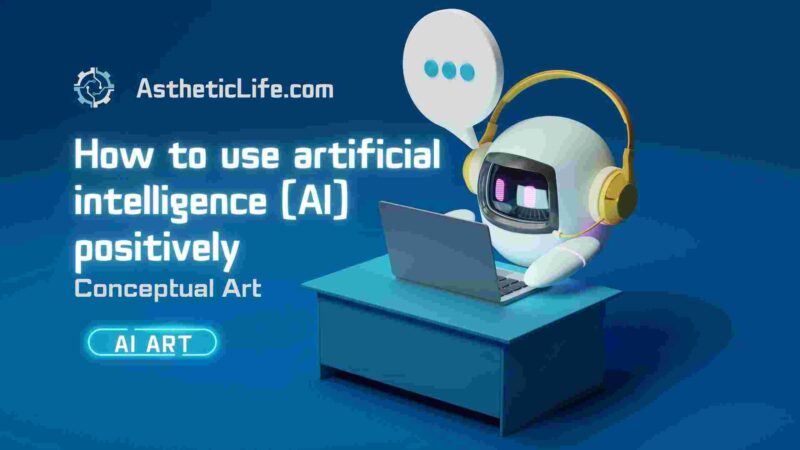 AstheticLife.com

How to use artificial intelligence (AI) positively

Conceptual Art

AI ART